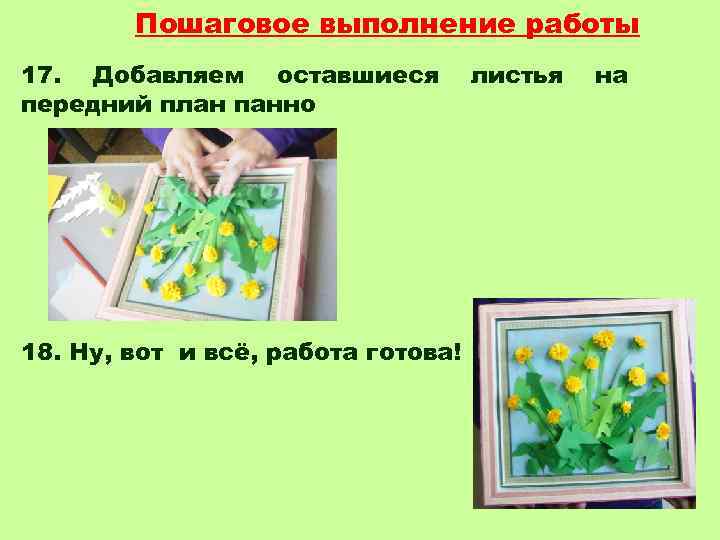 Пошаговое выполнение работы

17. Добавляем оставшиеся листья на передний план панно

18. Ну, вот и всё, работа готова!